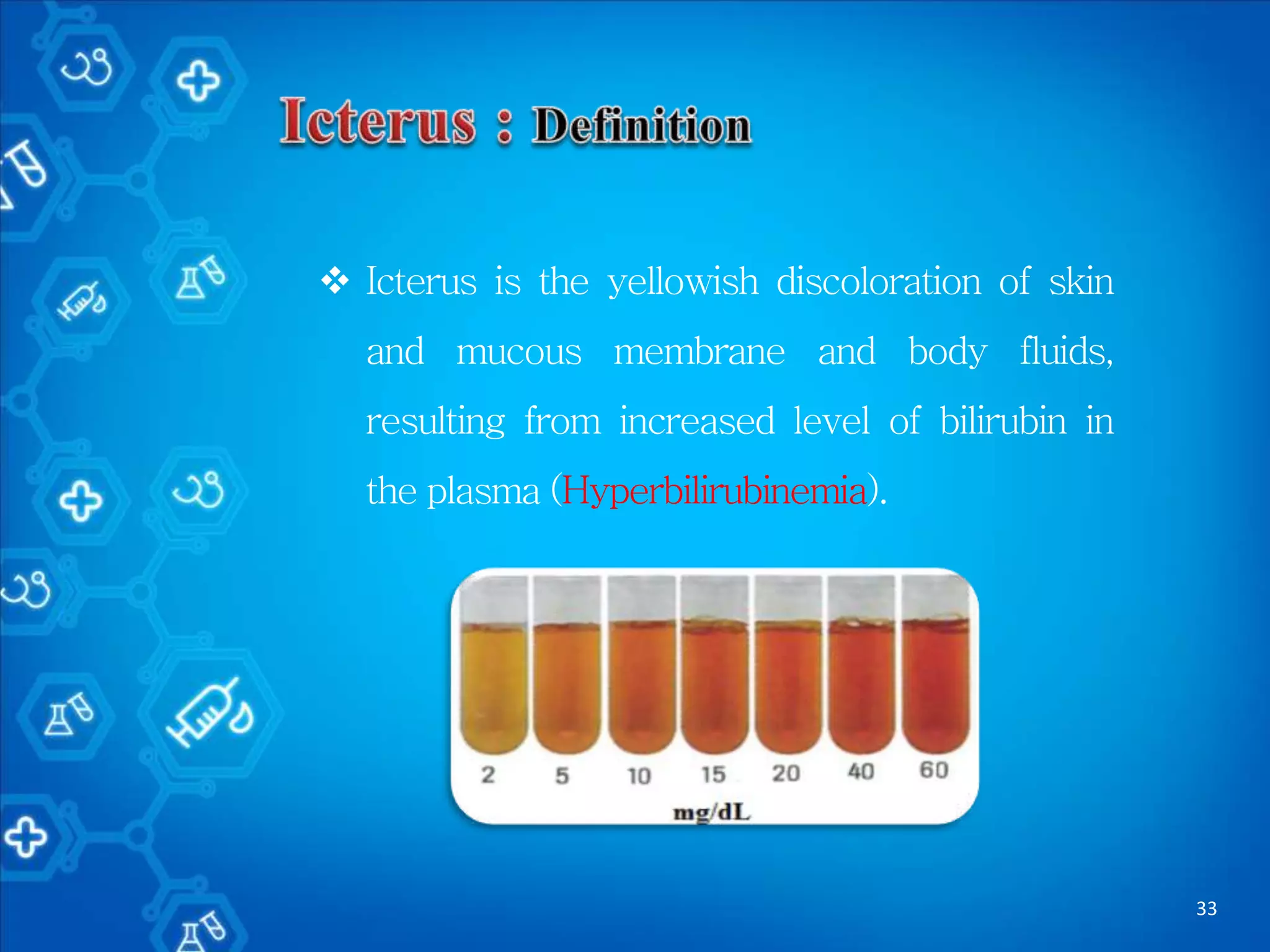 Icterus : Definition

❖ Icterus is the yellowish discoloration of skin and mucous membrane and body fluids, resulting from increased level of bilirubin in the plasma (Hyperbilirubinemia).

2 5 10 15 20 40 60

mg/dL

33